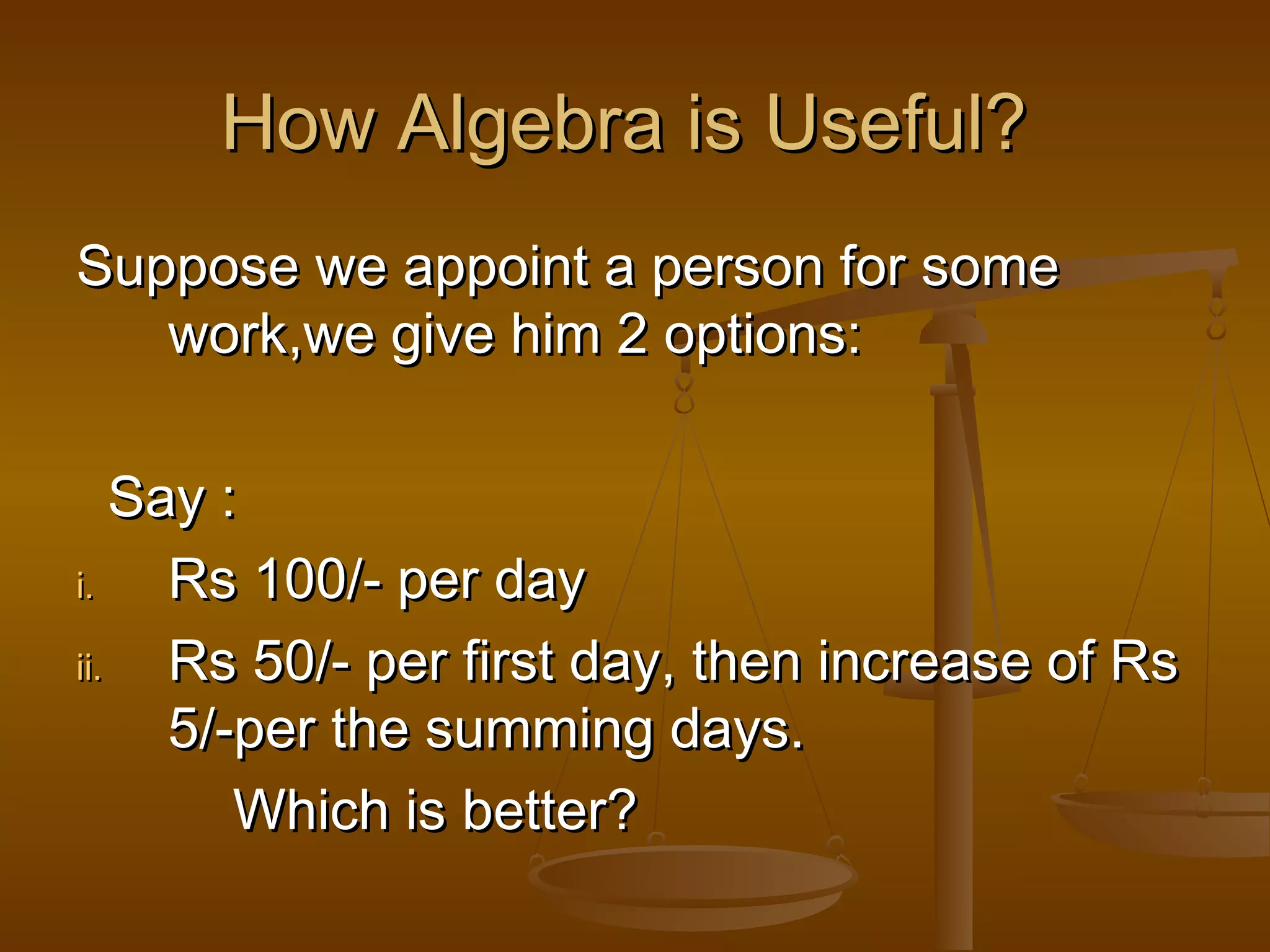 How Algebra is Useful?

Suppose we appoint a person for some work,we give him 2 options:

Say :

i. Rs 100/- per day

ii. Rs 50/- per first day, then increase of Rs 5/-per the summing days.

Which is better?